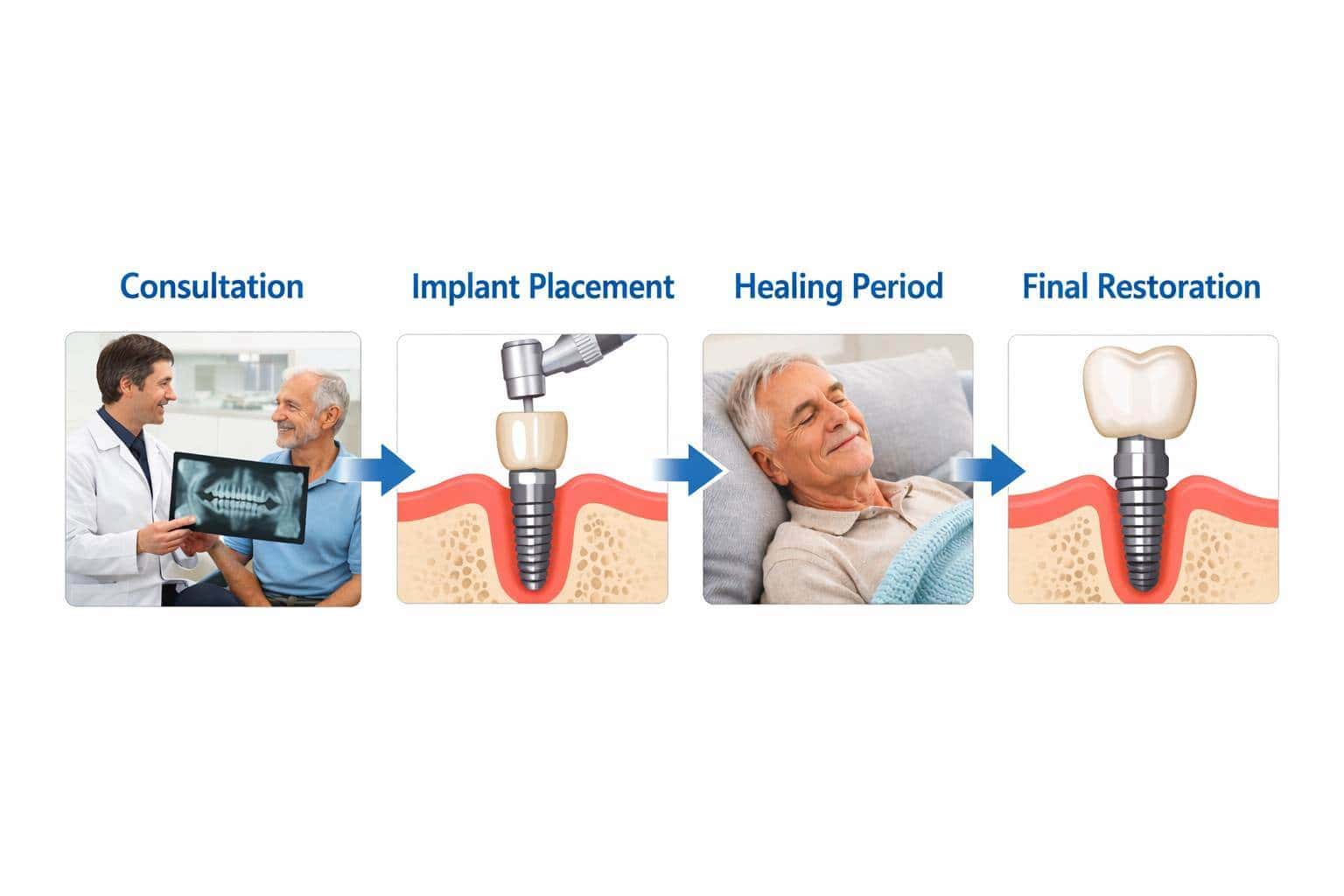 Consultation

Implant Placement

Healing Period

Final Restoration